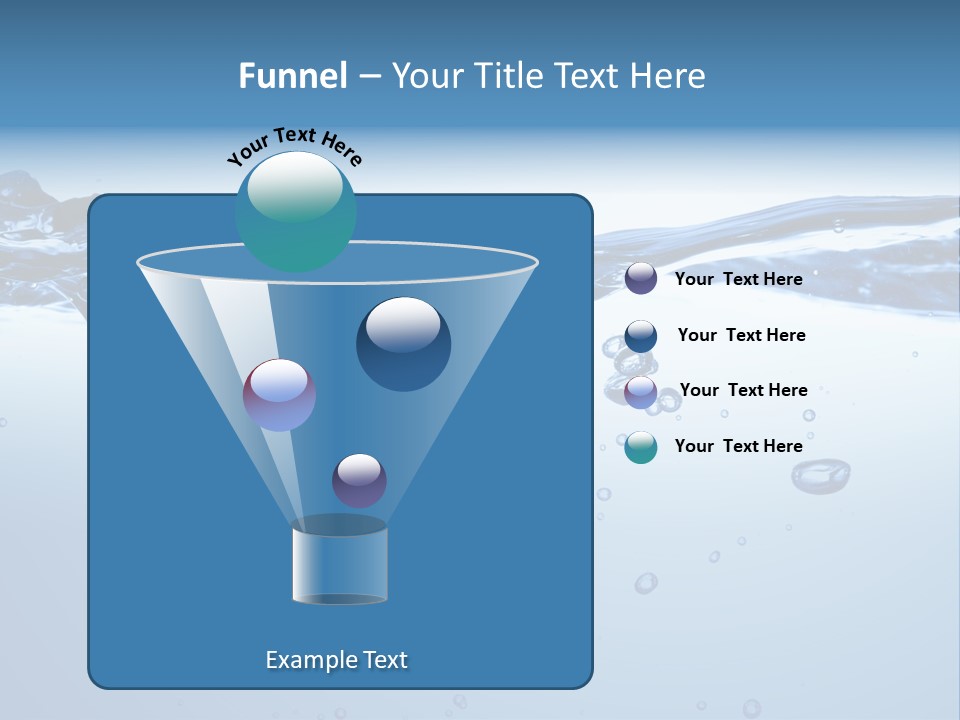 Funnel – Your Title Text Here

Your Text Here

Your Text Here

Your Text Here

Your Text Here

Your Text Here

Example Text